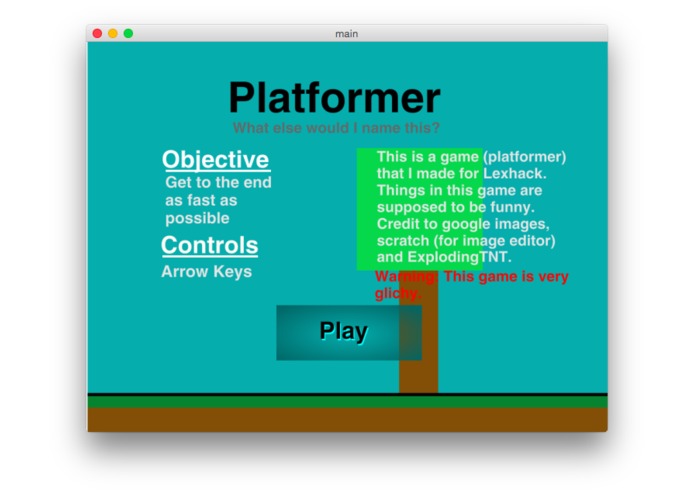 main

Platformer

What else would I name this?

Objective

Get to the end as fast as possible

Controls

Arrow Keys

This is a game (platformer) that I made for Lexhack. Things in this game are supposed to be funny. Credit to google images, scratch (for image editor) and ExplodingTNT.

Warning: This game is very glichy.

Play